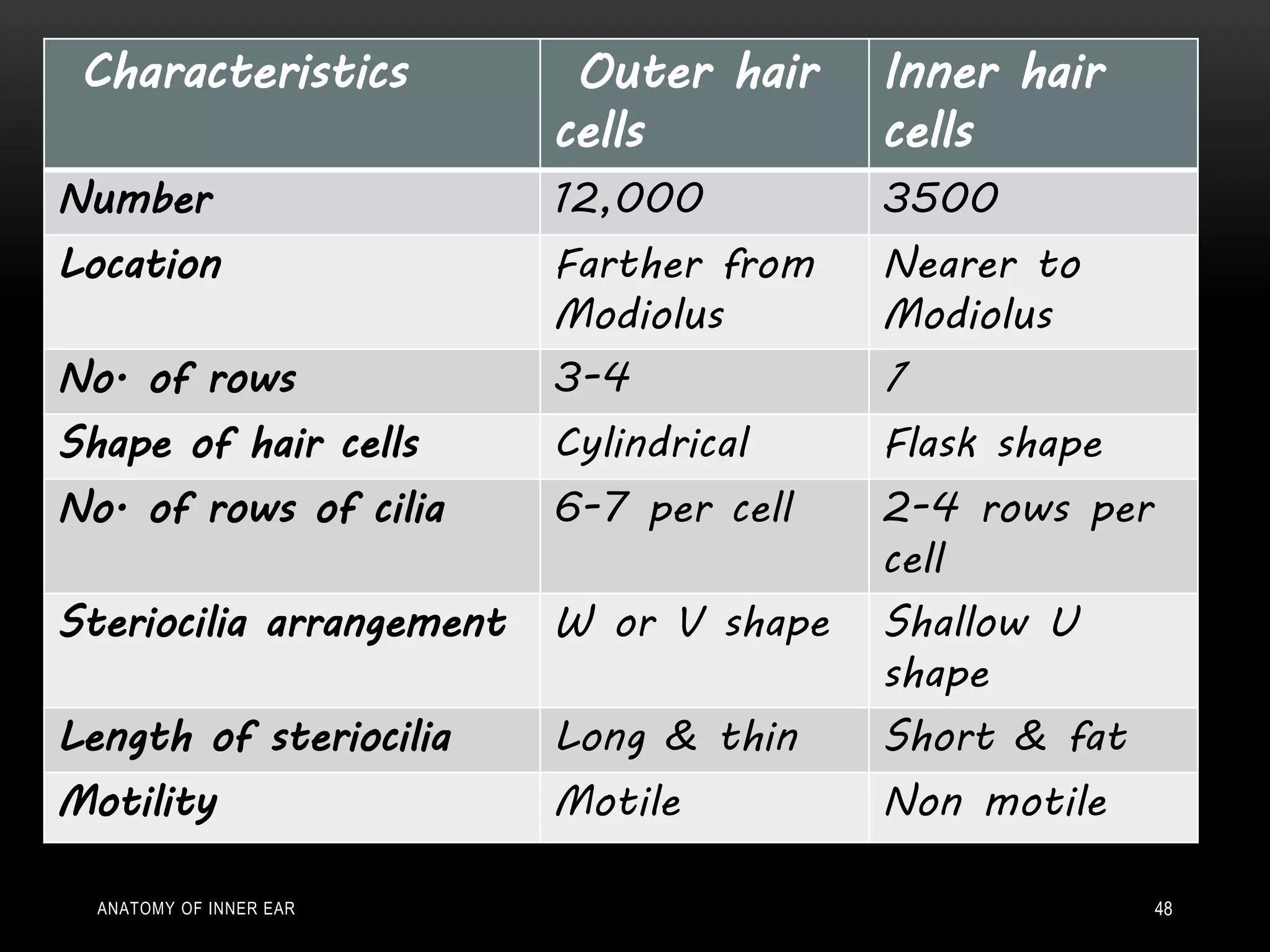 | Characteristics | Outer hair cells | Inner hair cells |
|---|---|---|
| Number | 12,000 | 3500 |
| Location | Farther from Modiolus | Nearer to Modiolus |
| No. of rows | 3-4 | 1 |
| Shape of hair cells | Cylindrical | Flask shape |
| No. of rows of cilia | 6-7 per cell | 2-4 rows per cell |
| Steriocilia arrangement | W or V shape | Shallow U shape |
| Length of steriocilia | Long & thin | Short & fat |
| Motility | Motile | Non motile |

ANATOMY OF INNER EAR

48